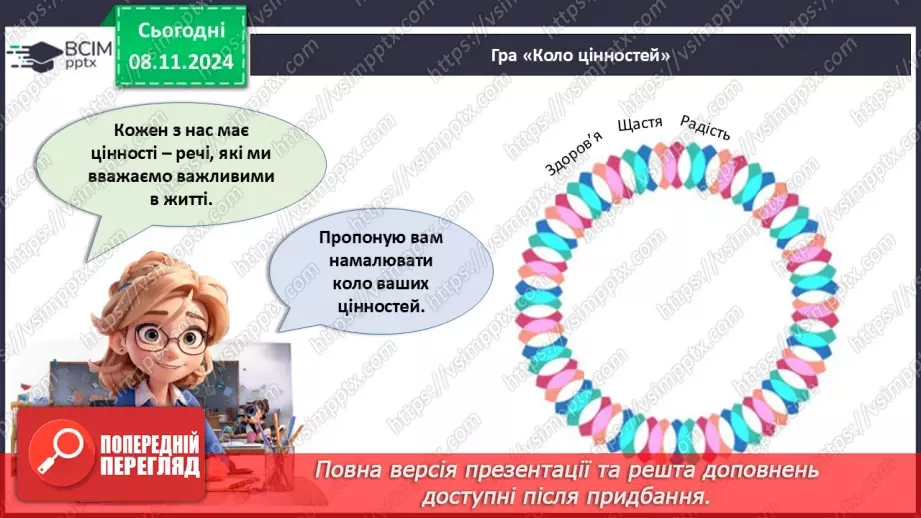 ВСІМ pptx

Сьогодні 08.11.2024

Гра «Коло цінностей»

Кожен з нас має цінності – речі, які ми вважаємо важливими в житті.

Пропоную вам намалювати коло ваших цінностей.

Здоров'я Щастя Радість

https://vsimpptx.com

ПОПЕРЕДНІЙ ПЕРЕГЛЯД

Повна версія презентації та решта доповнень доступні після придбання.